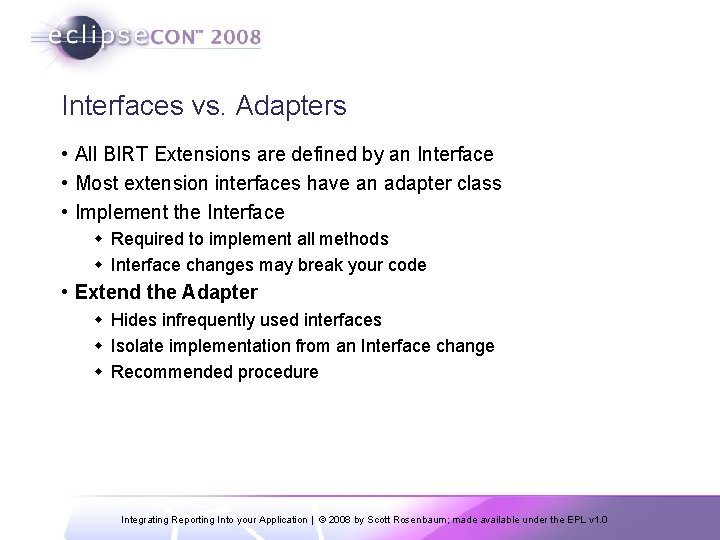 eclipseCON™ 2008

Interfaces vs. Adapters

• All BIRT Extensions are defined by an Interface
• Most extension interfaces have an adapter class
• Implement the Interface
  ◆ Required to implement all methods
  ◆ Interface changes may break your code
• Extend the Adapter
  ◆ Hides infrequently used interfaces
  ◆ Isolate implementation from an Interface change
  ◆ Recommended procedure

Integrating Reporting Into your Application | © 2008 by Scott Rosenbaum; made available under the EPL v1.0